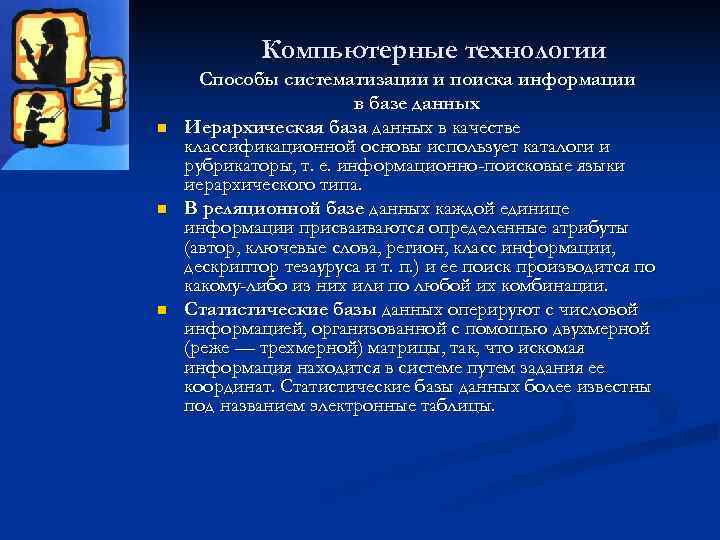 Компьютерные технологии

Способы систематизации и поиска информации в базе данных

Иерархическая база данных в качестве классификационной основы использует каталоги и рубрикаторы, т. е. информационно-поисковые языки иерархического типа.

В реляционной базе данных каждой единице информации присваиваются определенные атрибуты (автор, ключевые слова, регион, класс информации, дескриптор тезауруса и т. п.) и ее поиск производится по какому-либо из них или по любой их комбинации.

Статистические базы данных оперируют с числовой информацией, организованной с помощью двухмерной (реже — трехмерной) матрицы, так, что искомая информация находится в системе путем задания ее координат. Статистические базы данных более известны под названием электронные таблицы.